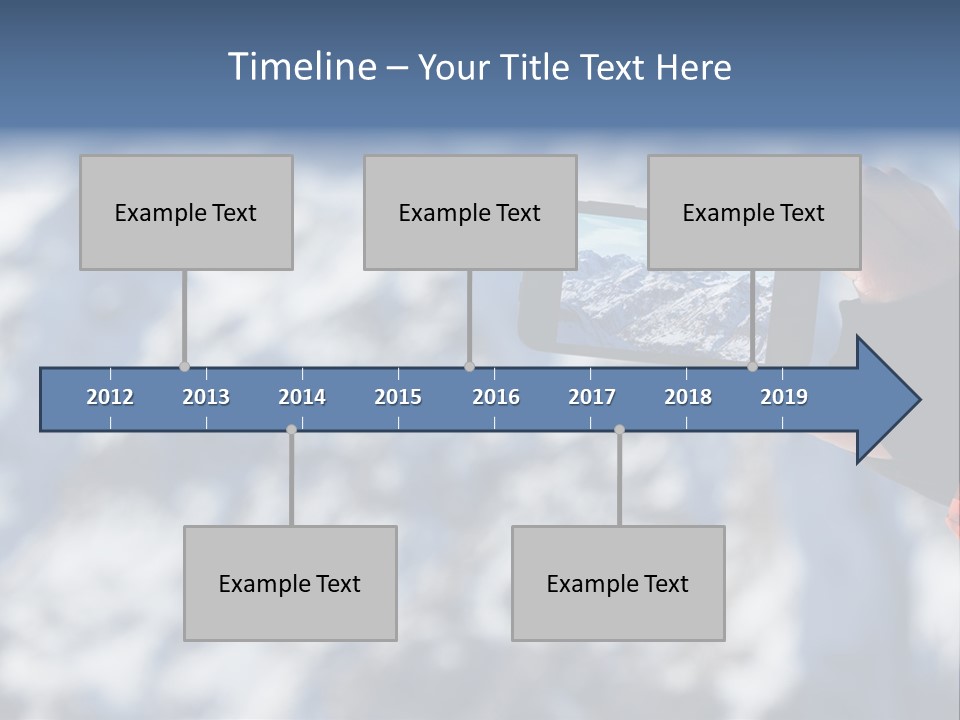 Timeline – Your Title Text Here

Example Text

Example Text

Example Text

2012 2013 2014 2015 2016 2017 2018 2019

Example Text

Example Text